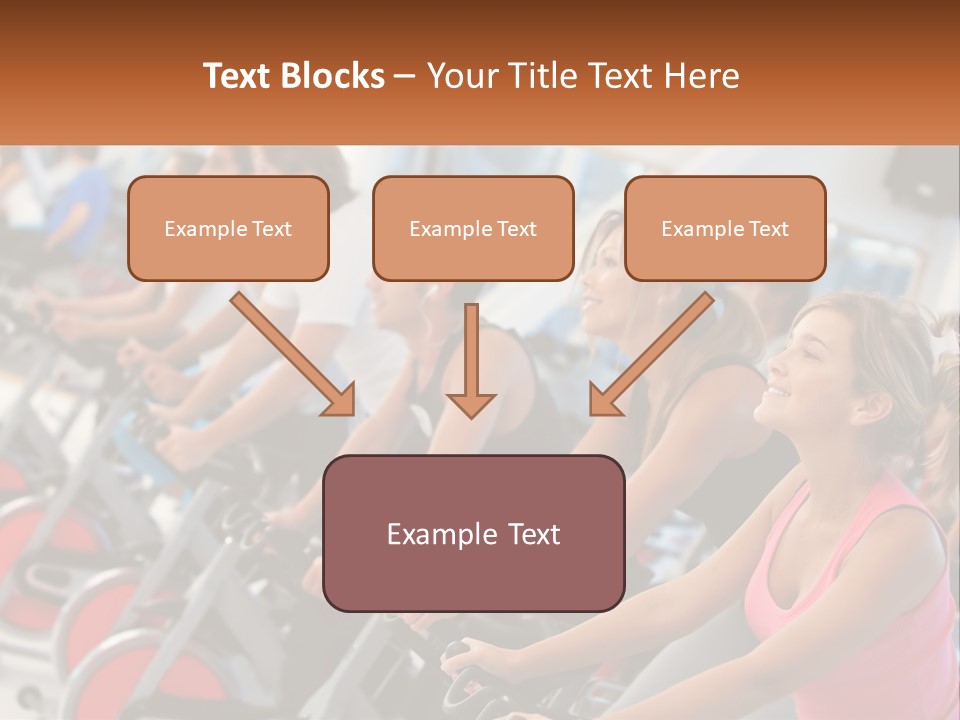 Text Blocks – Your Title Text Here

Example Text

Example Text

Example Text

Example Text